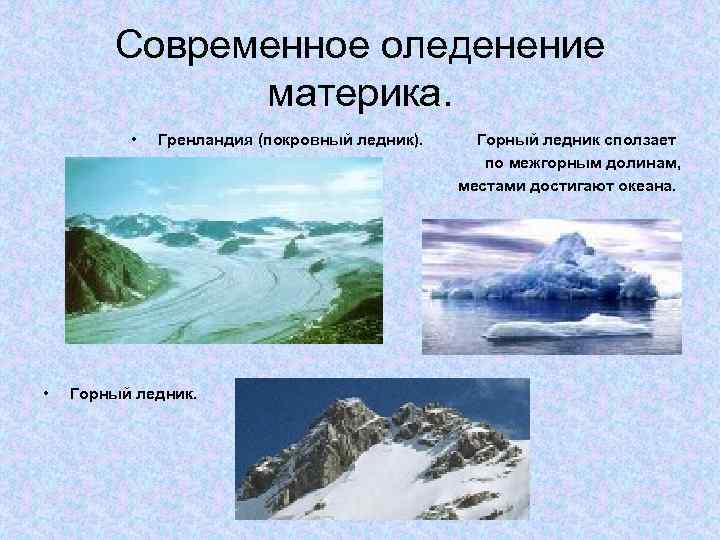 Современное оледенение материка.

• Гренландия (покровный ледник).

Горный ледник сползает по межгорным долинам, местами достигают океана.

• Горный ледник.